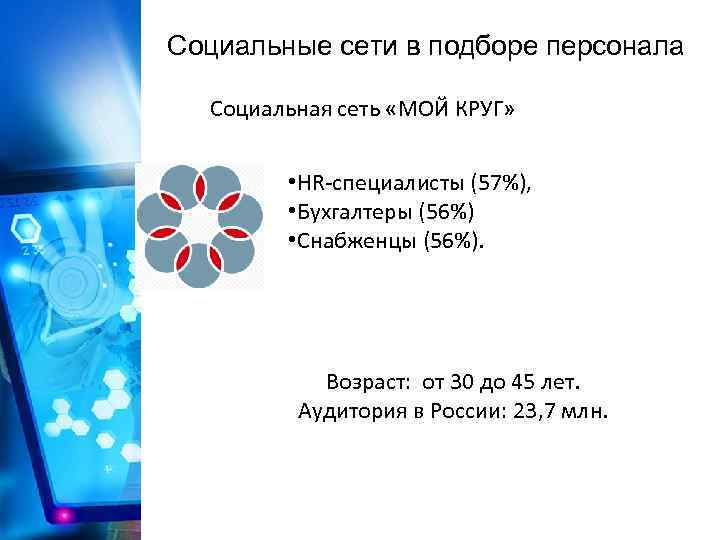 Социальные сети в подборе персонала

Социальная сеть «МОЙ КРУГ»

•HR-специалисты (57%),
•Бухгалтеры (56%)
•Снабженцы (56%).

Возраст: от 30 до 45 лет.
Аудитория в России: 23,7 млн.